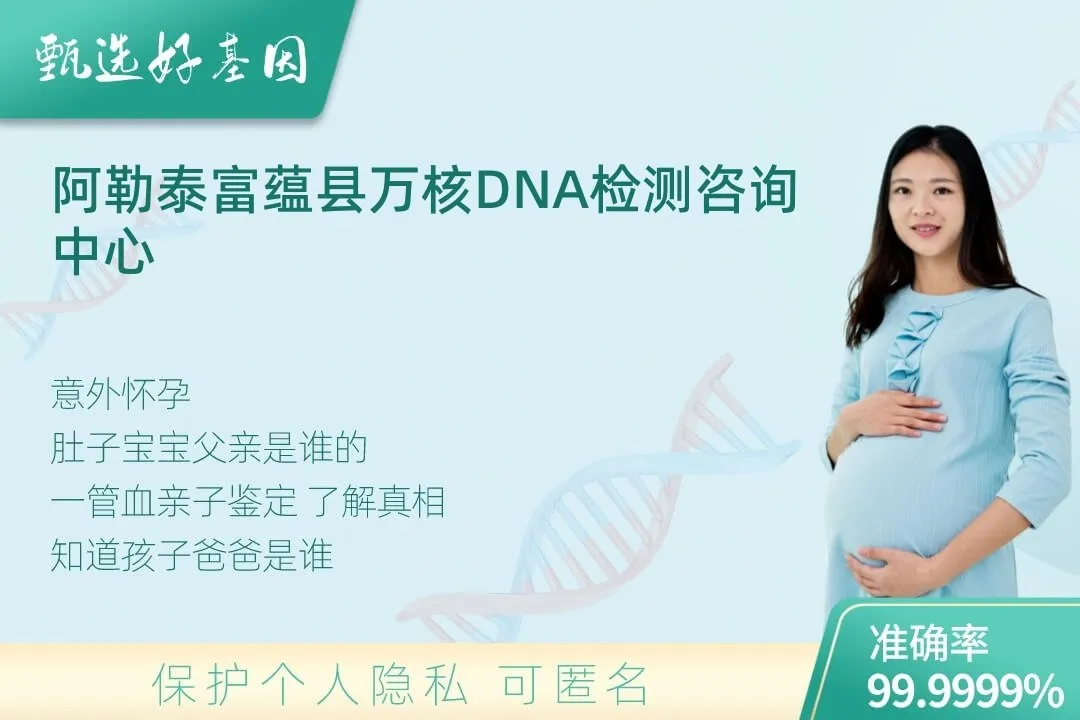 甄选好基因

阿勒泰富蕴县万核DNA检测咨询中心

意外怀孕
肚子宝宝父亲是谁的
一管血亲子鉴定 了解真相
知道孩子爸爸是谁

保护个人隐私 可匿名

准确率
99.9999%